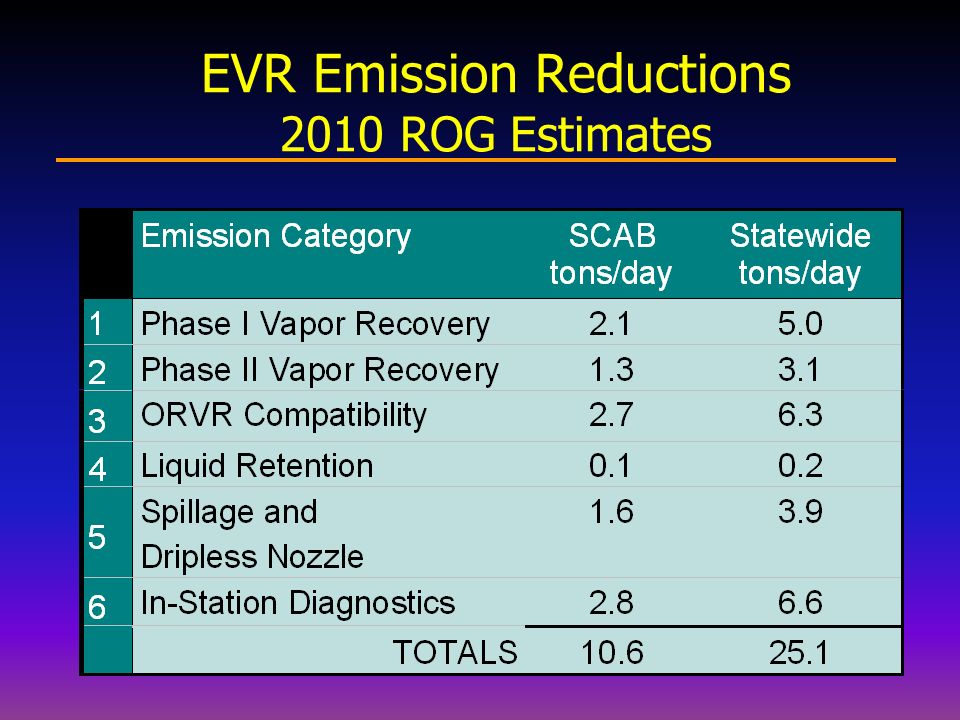 EVR Emission Reductions
2010 ROG Estimates

| | Emission Category | SCAB tons/day | Statewide tons/day |
|---|---|---|---|
| 1 | Phase I Vapor Recovery | 2.1 | 5.0 |
| 2 | Phase II Vapor Recovery | 1.3 | 3.1 |
| 3 | ORVR Compatibility | 2.7 | 6.3 |
| 4 | Liquid Retention | 0.1 | 0.2 |
| 5 | Spillage and Dripless Nozzle | 1.6 | 3.9 |
| 6 | In-Station Diagnostics | 2.8 | 6.6 |
| | TOTALS | 10.6 | 25.1 |